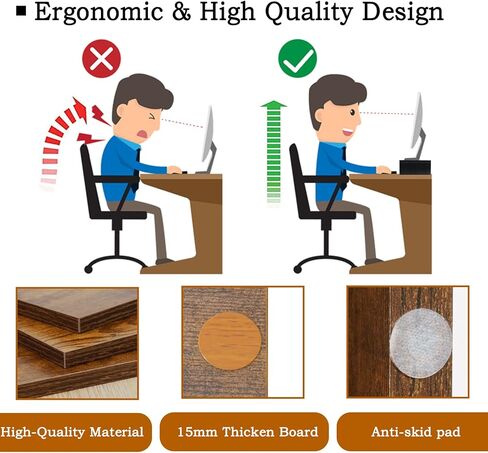 ■ Ergonomic & High Quality Design

High-Quality Material

15mm Thicken Board

Anti-skid pad